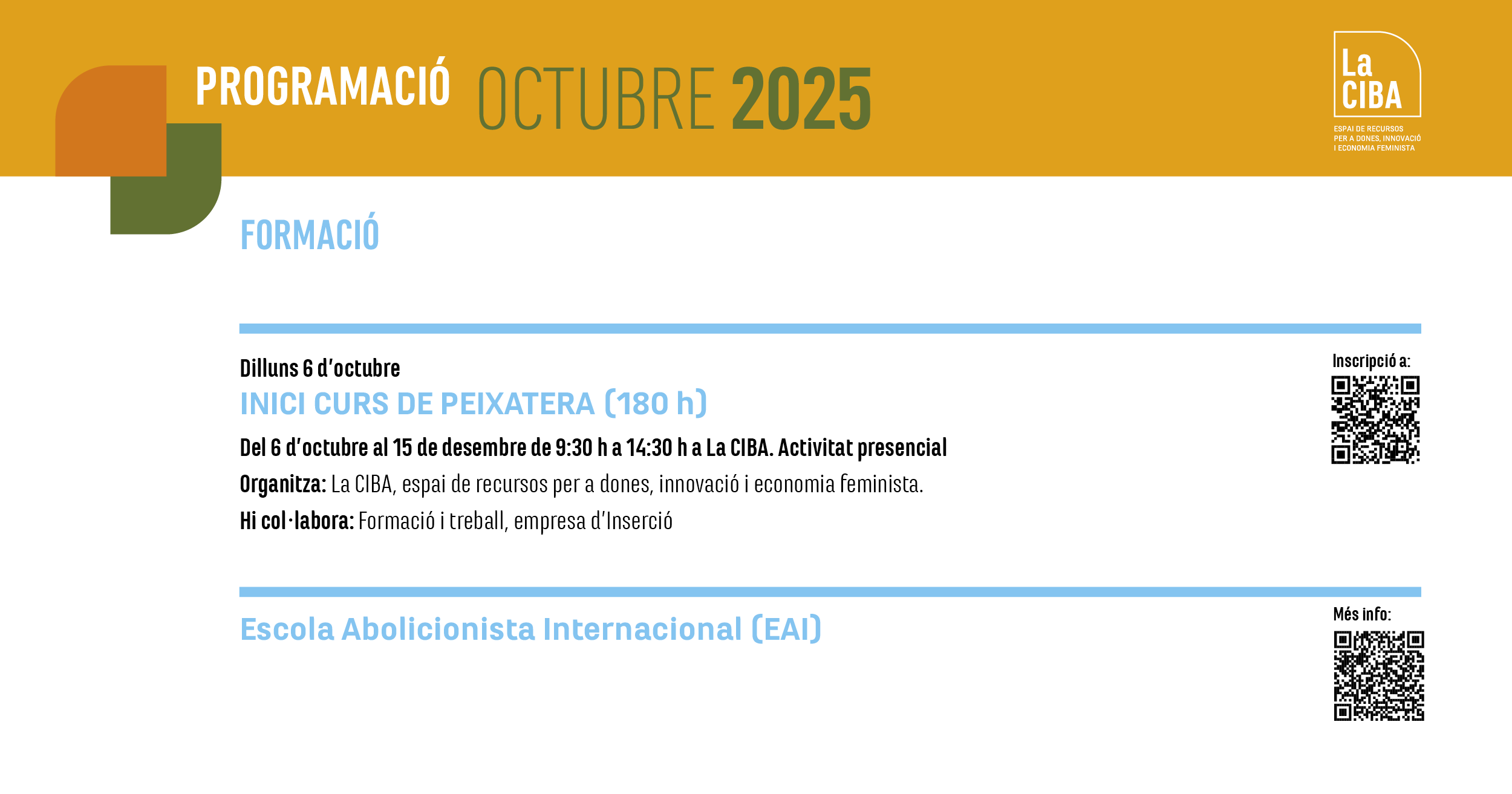 PROGRAMACIÓ OCTUBRE 2025

La CIBA
ESPAI DE RECURSOS PER A DONES, INNOVACIÓ I ECONOMIA FEMINISTA

FORMACIÓ

Dilluns 6 d'octubre
INICI CURS DE PEIXATERA (180 h)
Del 6 d'octubre al 15 de desembre de 9:30 h a 14:30 h a La CIBA. Activitat presencial
Organitza: La CIBA, espai de recursos per a dones, innovació i economia feminista.
Hi col·labora: Formació i treball, empresa d'Inserció

Inscripció a:

Escola Abolicionista Internacional (EAI)

Més info: